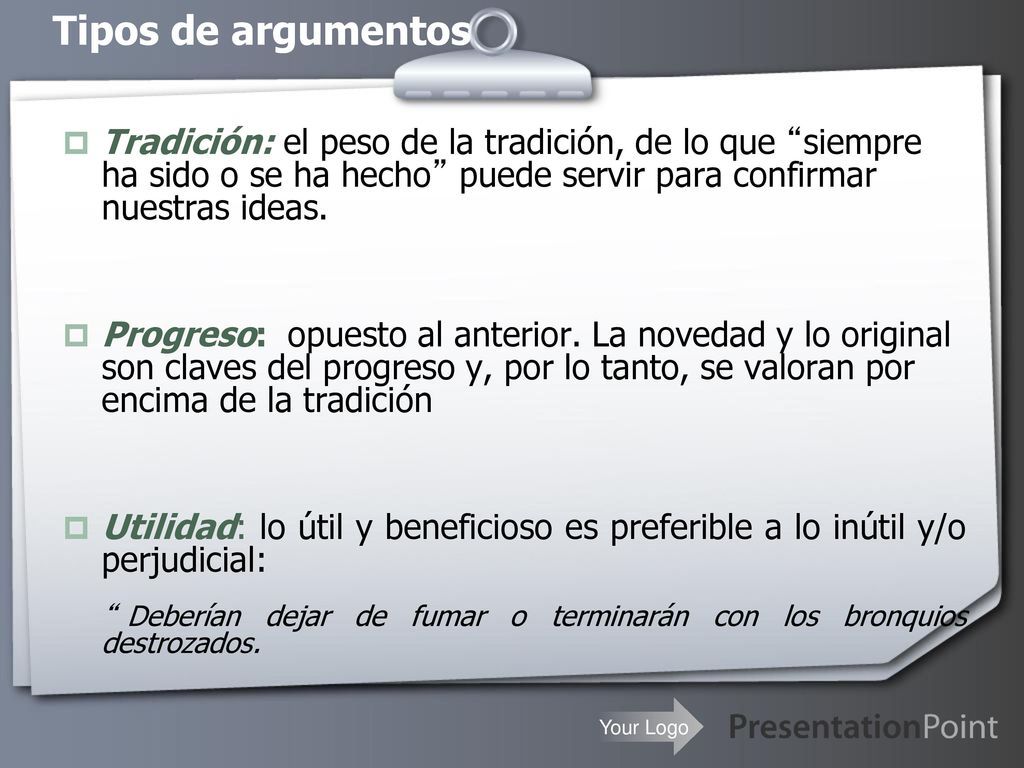 Tipos de argumentos

Tradición: el peso de la tradición, de lo que “siempre ha sido o se ha hecho” puede servir para confirmar nuestras ideas.

Progreso: opuesto al anterior. La novedad y lo original son claves del progreso y, por lo tanto, se valoran por encima de la tradición

Utilidad: lo útil y beneficioso es preferible a lo inútil y/o perjudicial:

“ Deberían dejar de fumar o terminarán con los bronquios destrozados.

Your Logo

PresentationPoint